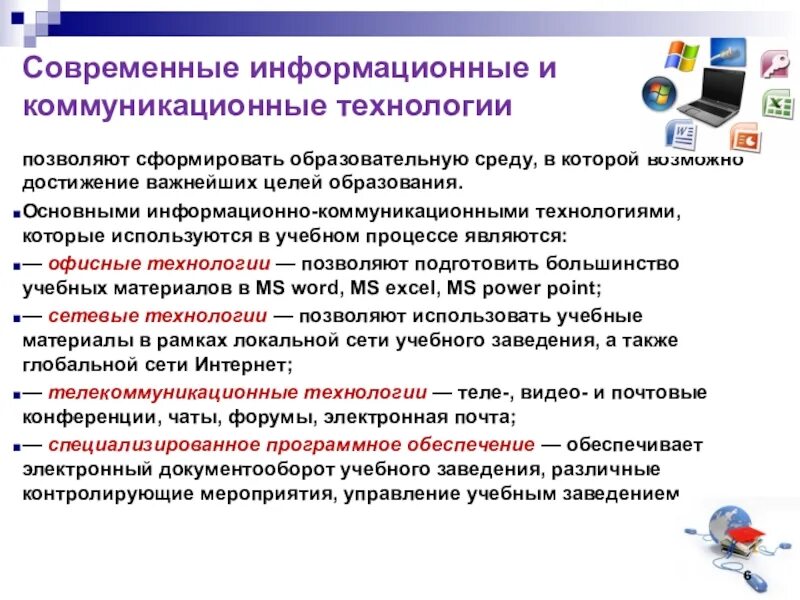 Современные информационные и коммуникационные технологии

позволяют сформировать образовательную среду, в которой возможно достижение важнейших целей образования.

Основными информационно-коммуникационными технологиями, которые используются в учебном процессе являются:

— офисные технологии — позволяют подготовить большинство учебных материалов в MS word, MS excel, MS power point;

— сетевые технологии — позволяют использовать учебные материалы в рамках локальной сети учебного заведения, а также глобальной сети Интернет;

— телекоммуникационные технологии — теле-, видео- и почтовые конференции, чаты, форумы, электронная почта;

— специализированное программное обеспечение — обеспечивает электронный документооборот учебного заведения, различные контролирующие мероприятия, управление учебным заведением

6